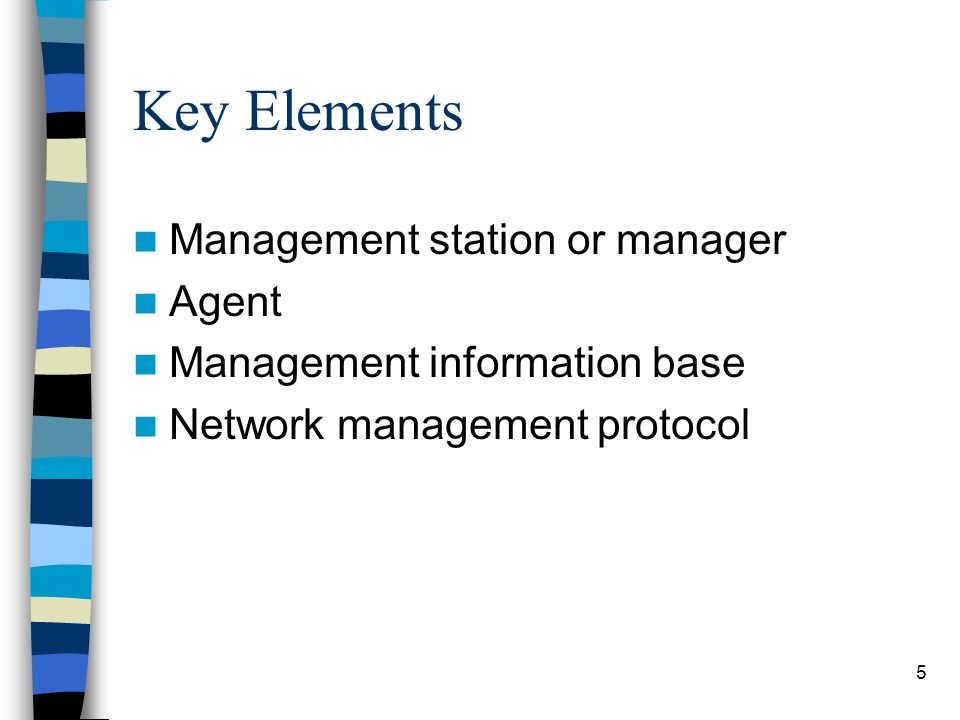 Key Elements

- Management station or manager
- Agent
- Management information base
- Network management protocol

5